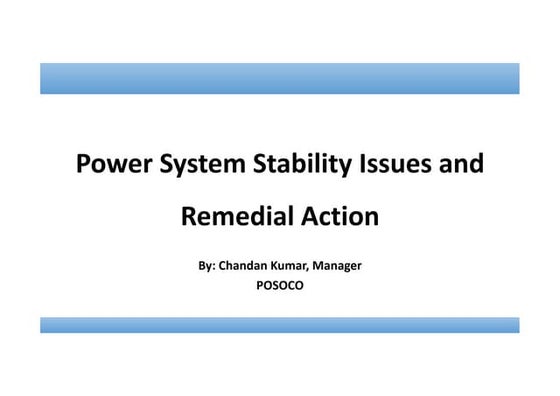 Power System Stability Issues and Remedial Action

By: Chandan Kumar, Manager
POSOCO